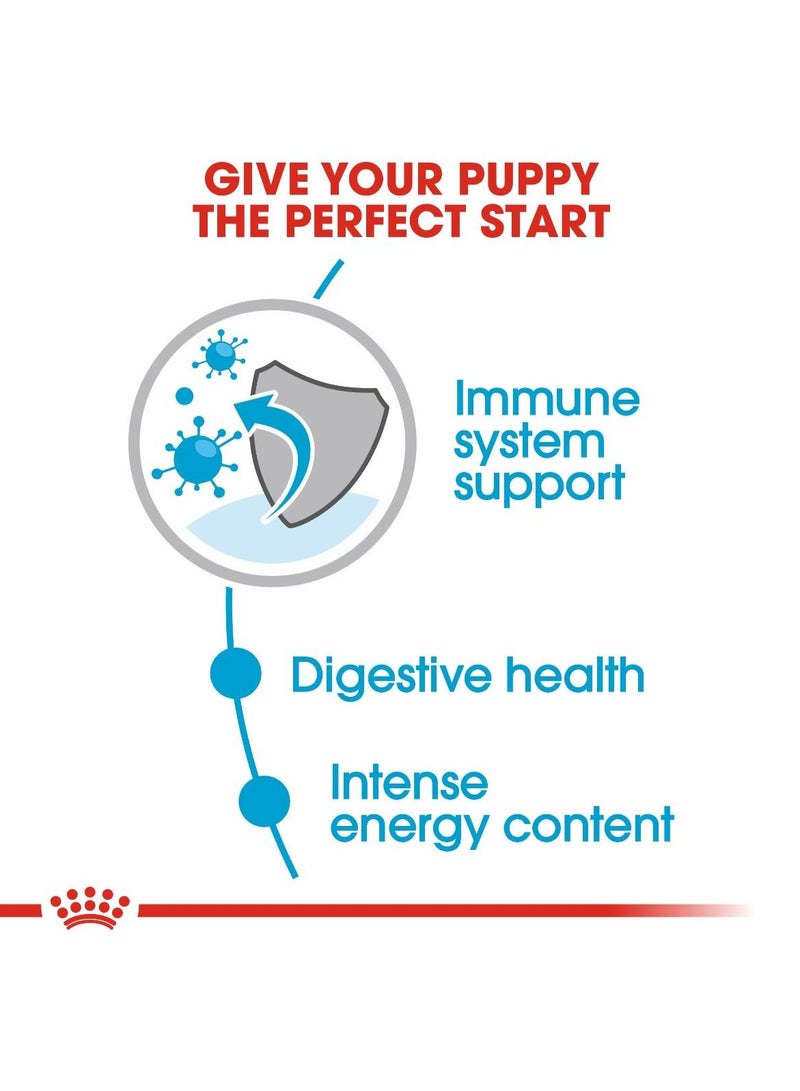 GIVE YOUR PUPPY THE PERFECT START

Immune system support

Digestive health

Intense energy content